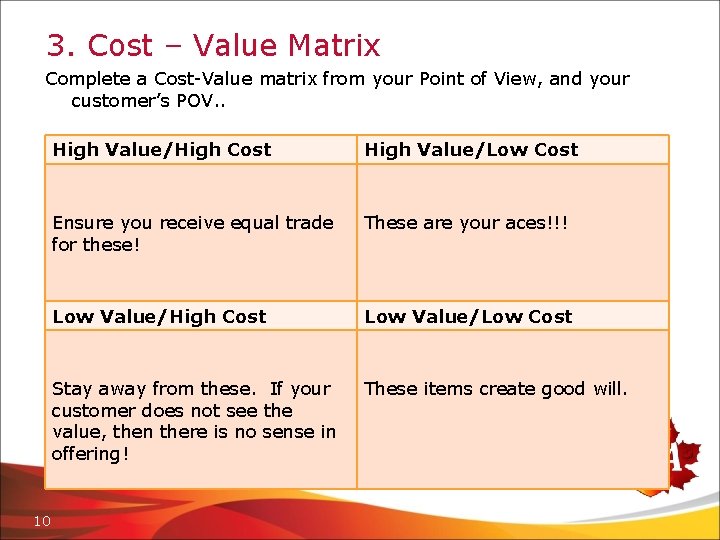 3. Cost – Value Matrix

Complete a Cost-Value matrix from your Point of View, and your customer's POV..

| High Value/High Cost | High Value/Low Cost |
|---|---|
| Ensure you receive equal trade for these! | These are your aces!!! |
| **Low Value/High Cost** | **Low Value/Low Cost** |
| Stay away from these. If your customer does not see the value, then there is no sense in offering! | These items create good will. |

10